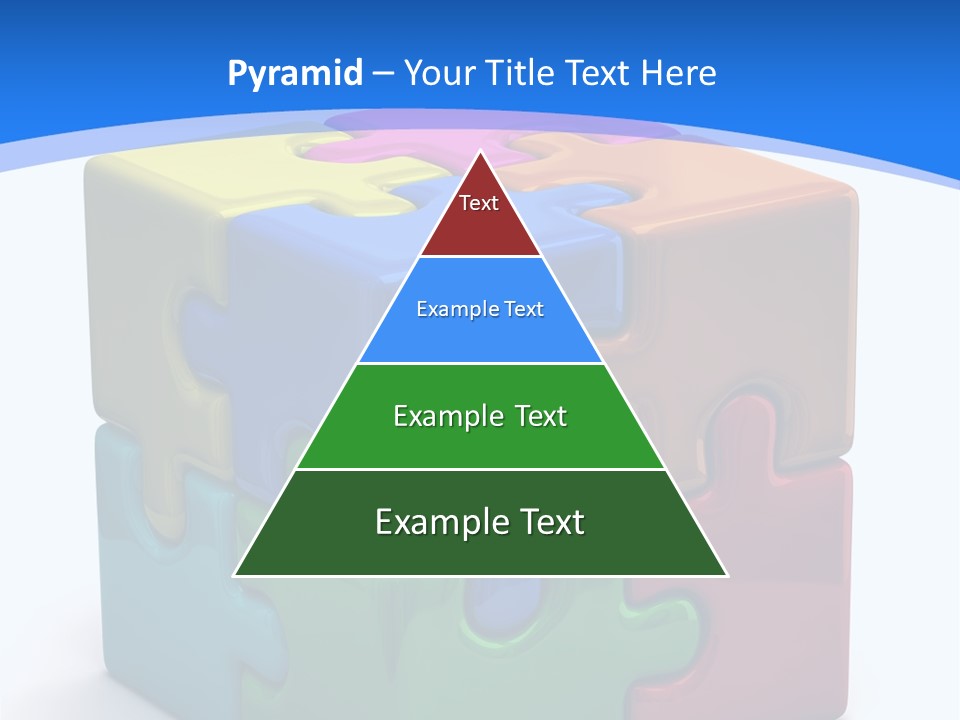 Pyramid – Your Title Text Here

Text

Example Text

Example Text

Example Text